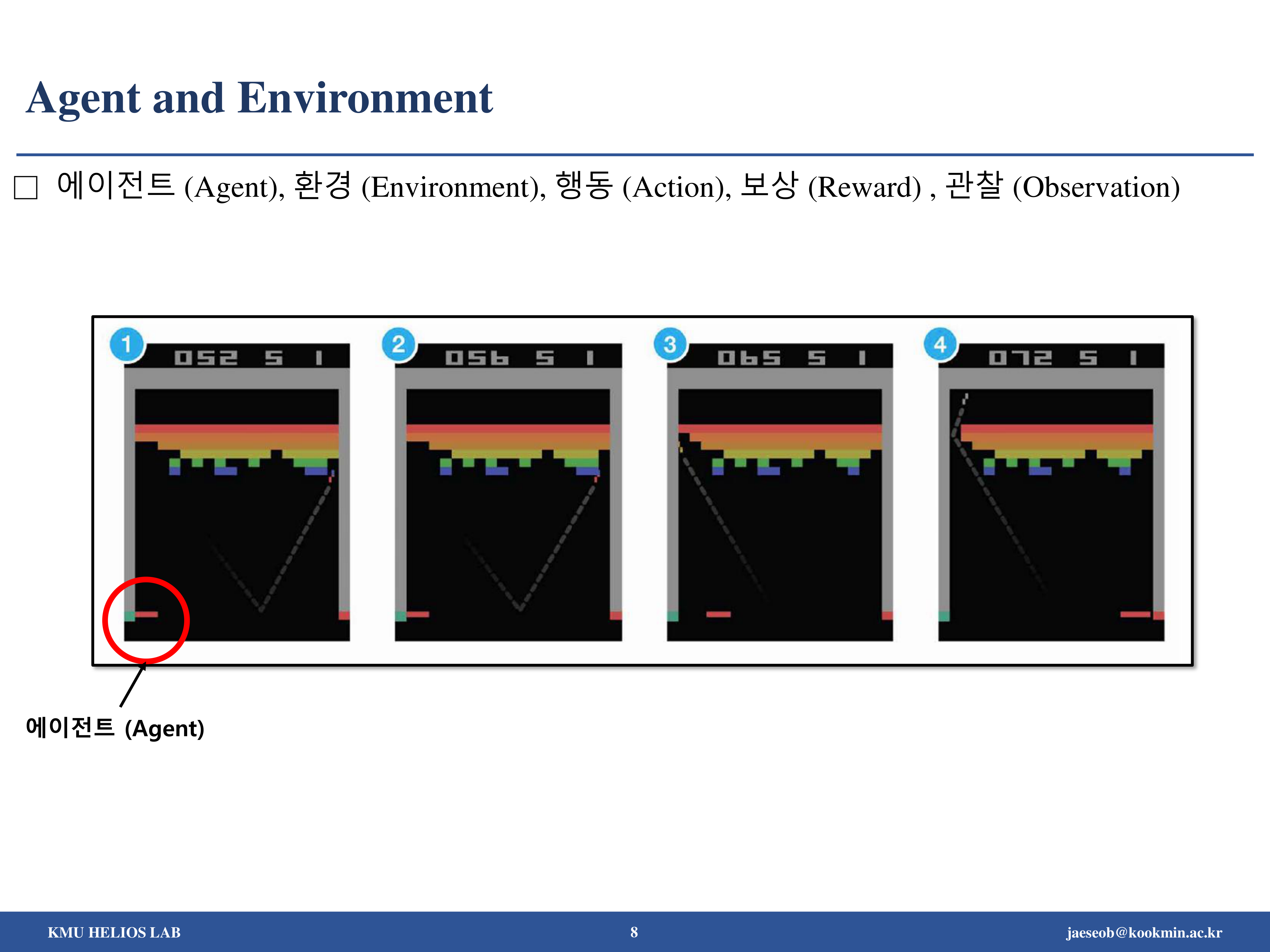 Agent and Environment

□ 에이전트 (Agent), 환경 (Environment), 행동 (Action), 보상 (Reward) , 관찰 (Observation)

1 052 5 1

2 056 5 1

3 065 5 1

4 072 5 1

에이전트 (Agent)

KMU HELIOS LAB 8 jaeseob@kookmin.ac.kr